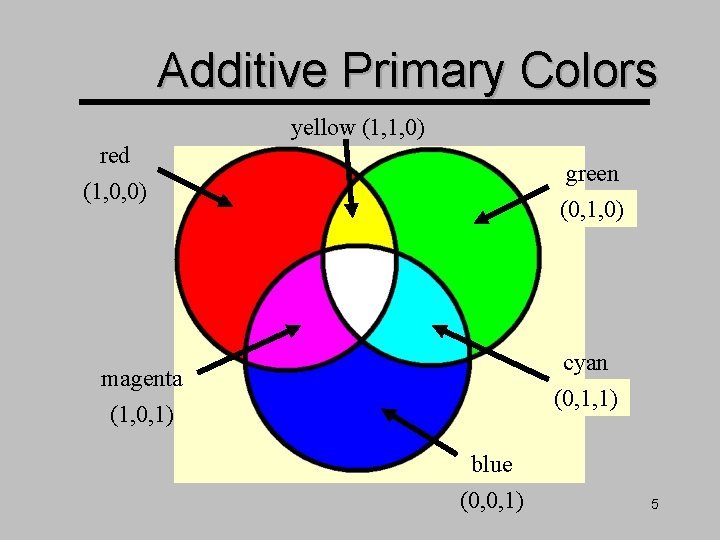 Additive Primary Colors

yellow (1,1,0)

red
(1,0,0)

green
(0,1,0)

magenta
(1,0,1)

cyan
(0,1,1)

blue
(0,0,1)

5